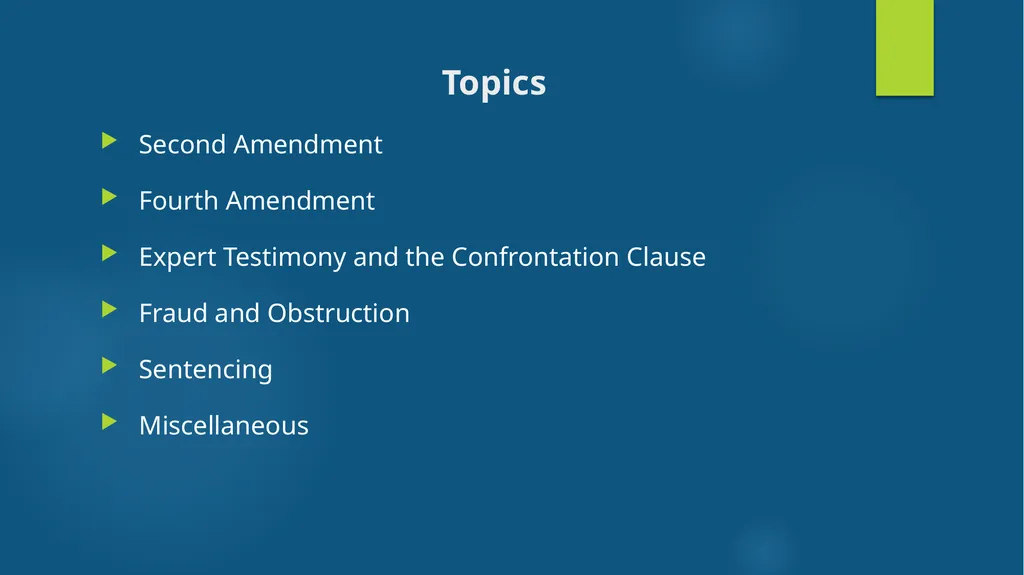 Topics

Second Amendment

Fourth Amendment

Expert Testimony and the Confrontation Clause

Fraud and Obstruction

Sentencing

Miscellaneous